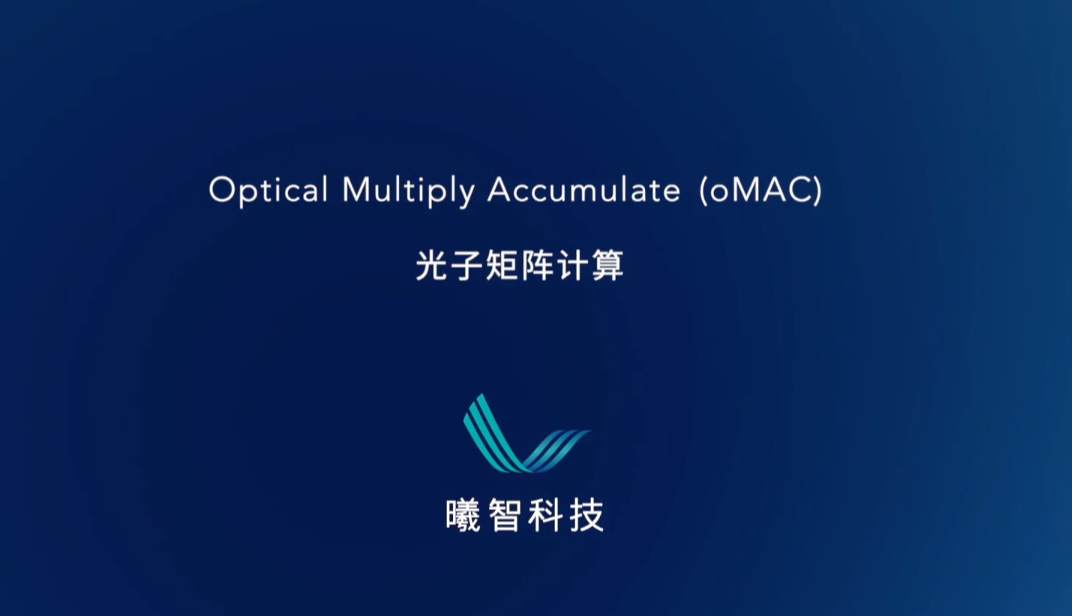 Optical Multiply Accumulate (oMAC)

光子矩阵计算

曦智科技